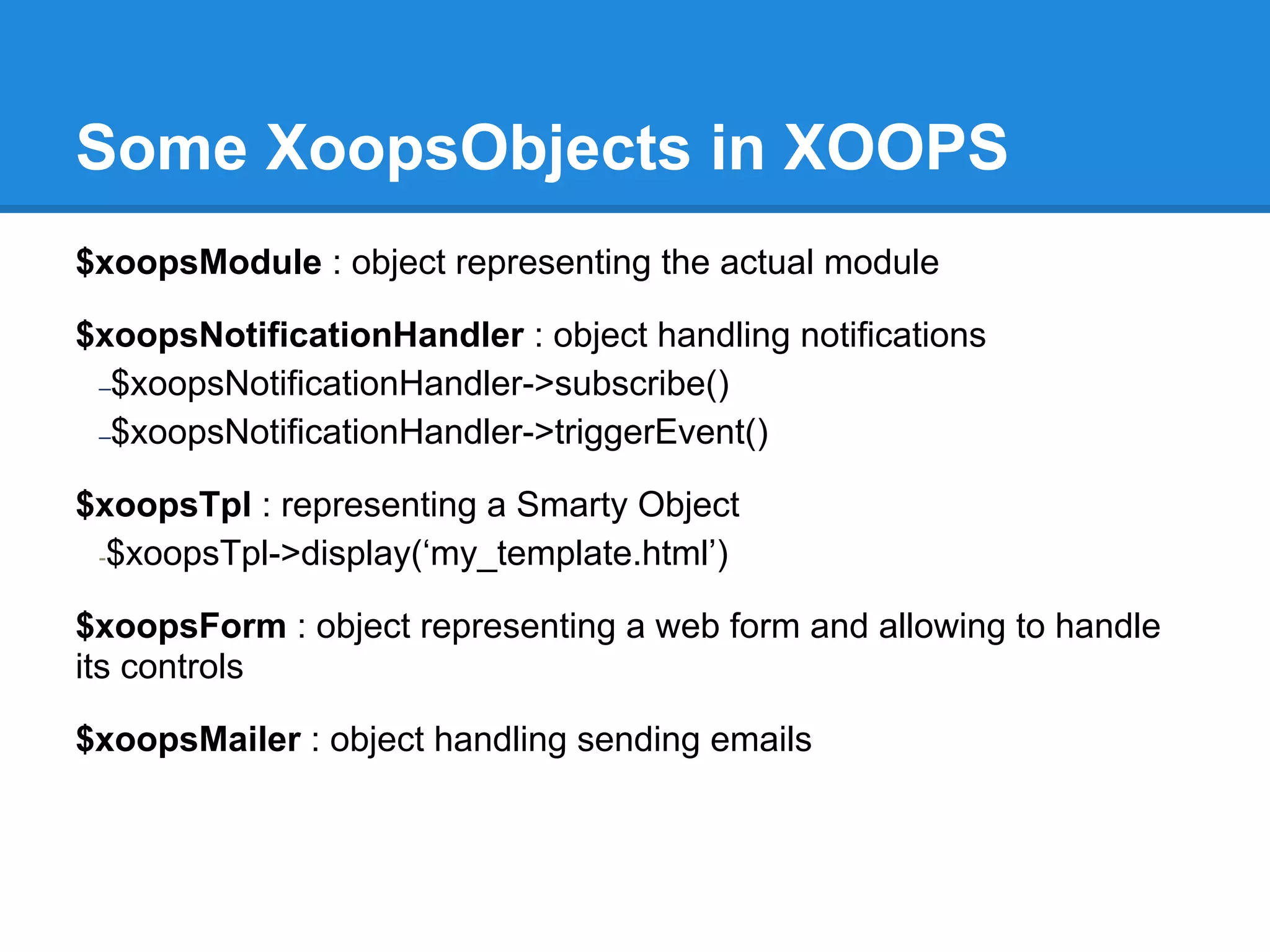 Some XoopsObjects in XOOPS

$xoopsModule : object representing the actual module

$xoopsNotificationHandler : object handling notifications
–$xoopsNotificationHandler->subscribe()
–$xoopsNotificationHandler->triggerEvent()

$xoopsTpl : representing a Smarty Object
-$xoopsTpl->display(‘my_template.html’)

$xoopsForm : object representing a web form and allowing to handle its controls

$xoopsMailer : object handling sending emails